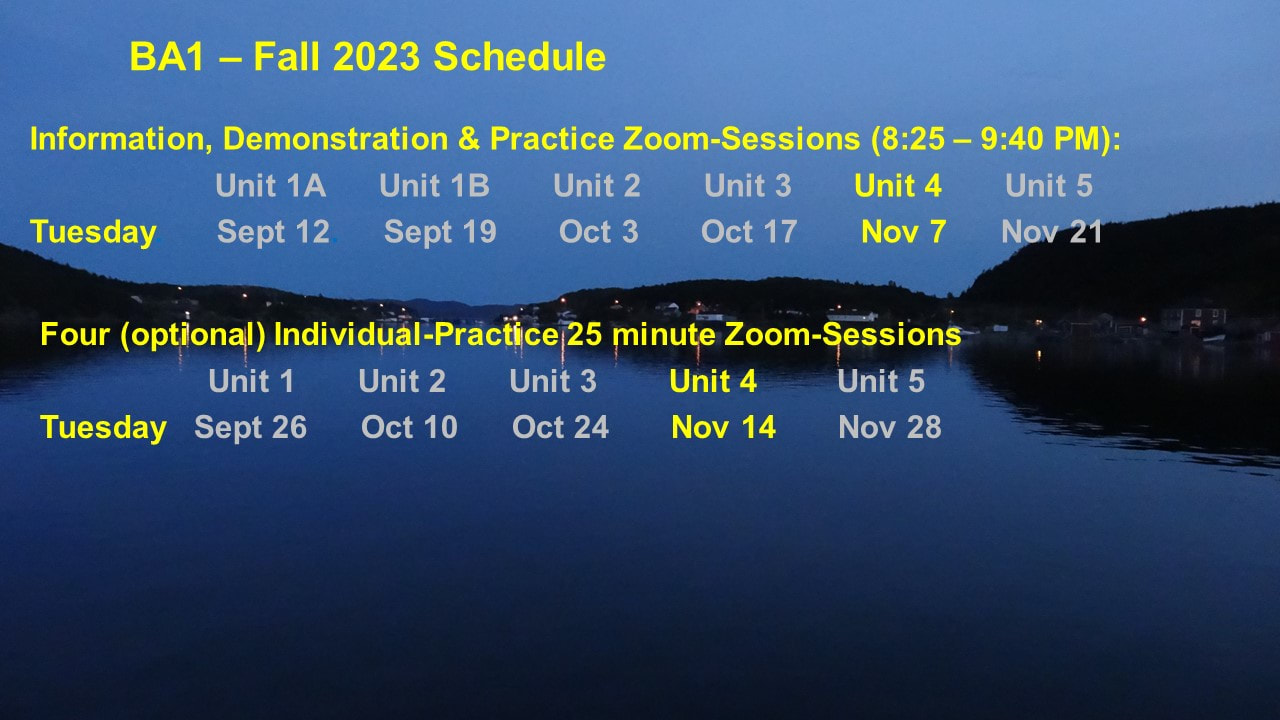 BA1 – Fall 2023 Schedule

Information, Demonstration & Practice Zoom-Sessions (8:25 – 9:40 PM):

| | Unit 1A | Unit 1B | Unit 2 | Unit 3 | Unit 4 | Unit 5 |
|---|---|---|---|---|---|---|
| Tuesday | Sept 12 | Sept 19 | Oct 3 | Oct 17 | Nov 7 | Nov 21 |

Four (optional) Individual-Practice 25 minute Zoom-Sessions

| | Unit 1 | Unit 2 | Unit 3 | Unit 4 | Unit 5 |
|---|---|---|---|---|---|
| Tuesday | Sept 26 | Oct 10 | Oct 24 | Nov 14 | Nov 28 |